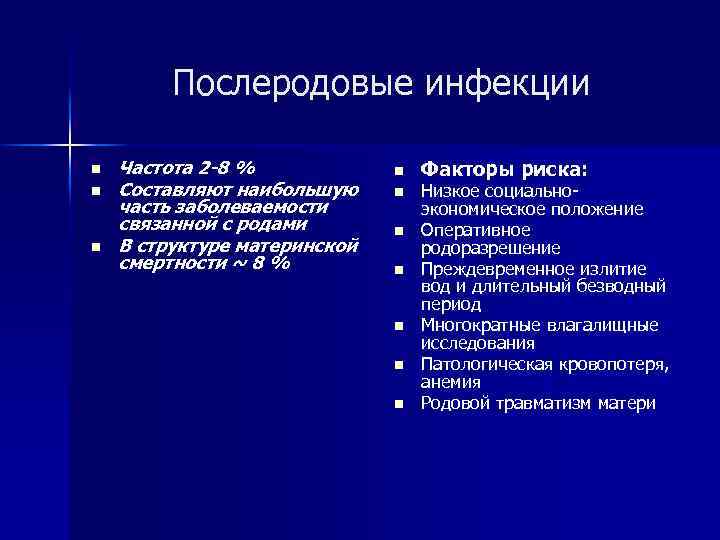 Послеродовые инфекции

- Частота 2-8 %
- Составляют наибольшую часть заболеваемости связанной с родами
- В структуре материнской смертности ~ 8 %

- Факторы риска:
- Низкое социально-экономическое положение
- Оперативное родоразрешение
- Преждевременное излитие вод и длительный безводный период
- Многократные влагалищные исследования
- Патологическая кровопотеря, анемия
- Родовой травматизм матери